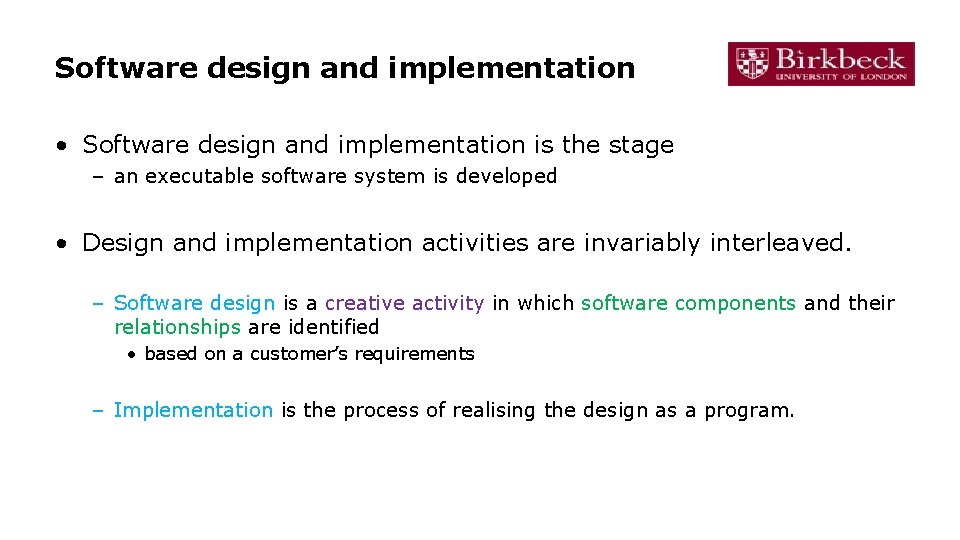 Software design and implementation

Birkbeck
UNIVERSITY OF LONDON

• Software design and implementation is the stage
– an executable software system is developed

• Design and implementation activities are invariably interleaved.

– Software design is a creative activity in which software components and their relationships are identified
• based on a customer's requirements

– Implementation is the process of realising the design as a program.